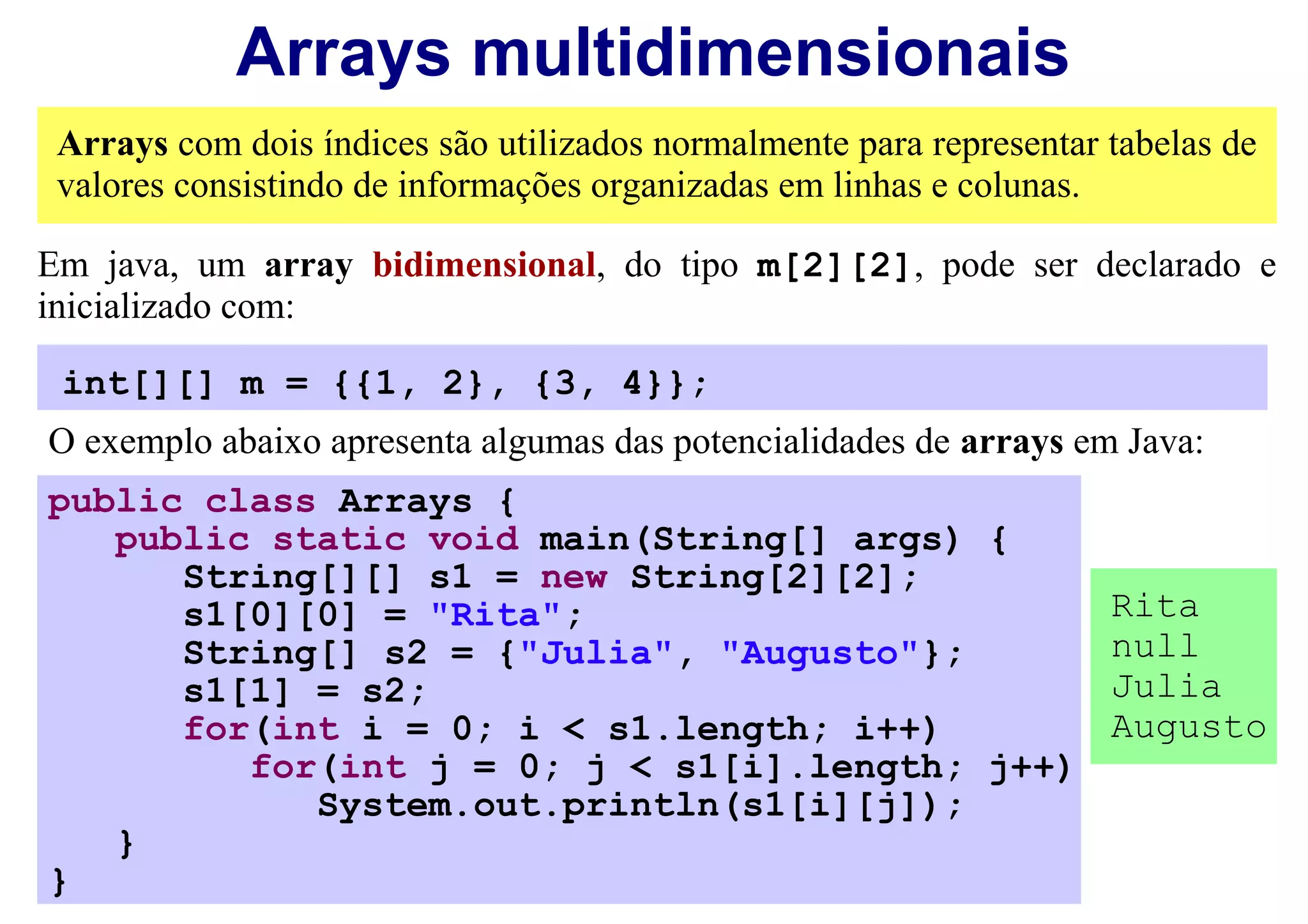 Arrays multidimensionais

Arrays com dois índices são utilizados normalmente para representar tabelas de valores consistindo de informações organizadas em linhas e colunas.

Em java, um array bidimensional, do tipo m[2][2], pode ser declarado e inicializado com:

int[][] m = {{1, 2}, {3, 4}};

O exemplo abaixo apresenta algumas das potencialidades de arrays em Java:

public class Arrays {
   public static void main(String[] args) {
      String[][] s1 = new String[2][2];
      s1[0][0] = "Rita";
      String[] s2 = {"Julia", "Augusto"};
      s1[1] = s2;
      for(int i = 0; i < s1.length; i++)
         for(int j = 0; j < s1[i].length; j++)
            System.out.println(s1[i][j]);
   }
}

Rita
null
Julia
Augusto